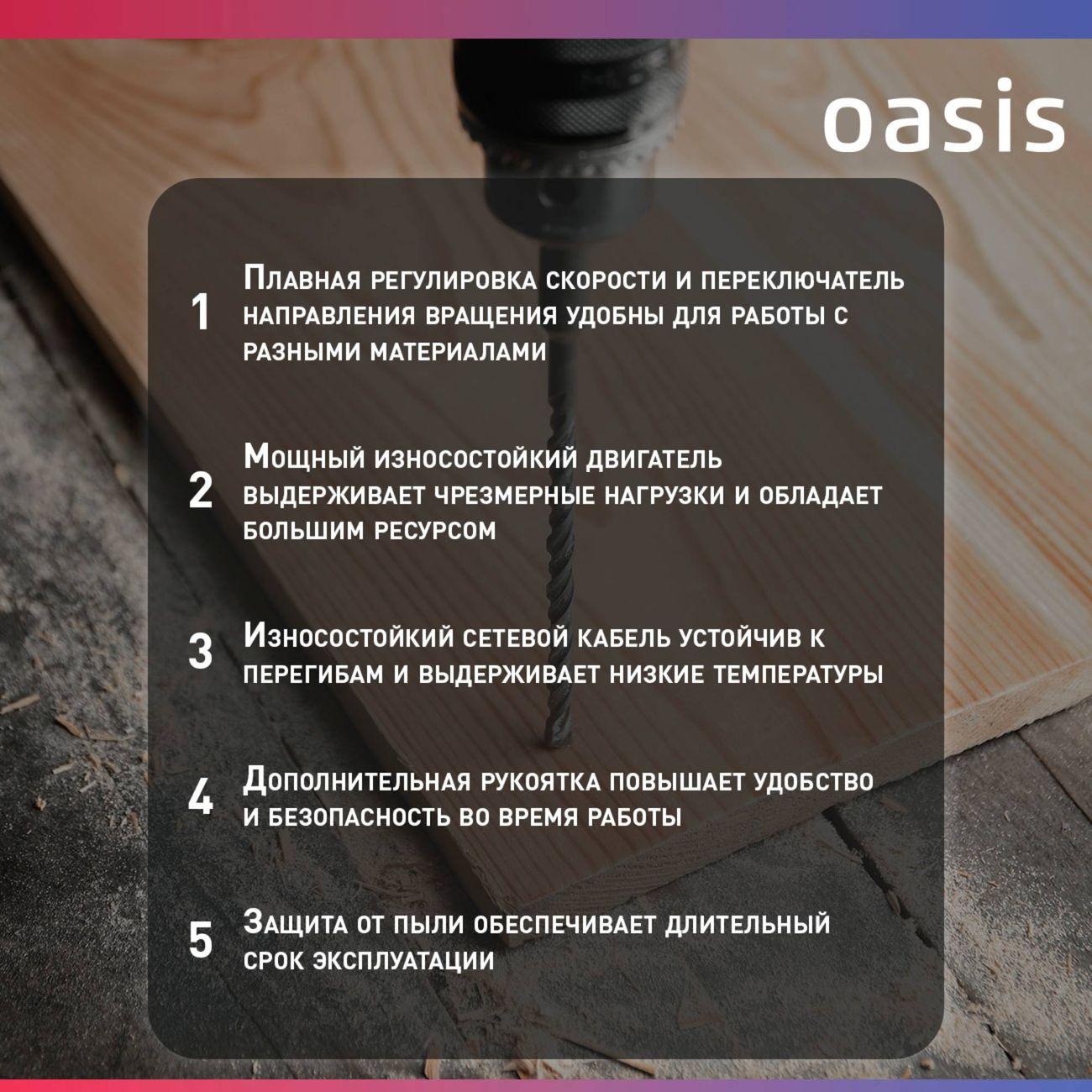 oasis

1 Плавная регулировка скорости и переключатель направления вращения удобны для работы с разными материалами

2 Мощный износостойкий двигатель выдерживает чрезмерные нагрузки и обладает большим ресурсом

3 Износостойкий сетевой кабель устойчив к перегибам и выдерживает низкие температуры

4 Дополнительная рукоятка повышает удобство и безопасность во время работы

5 Защита от пыли обеспечивает длительный срок эксплуатации